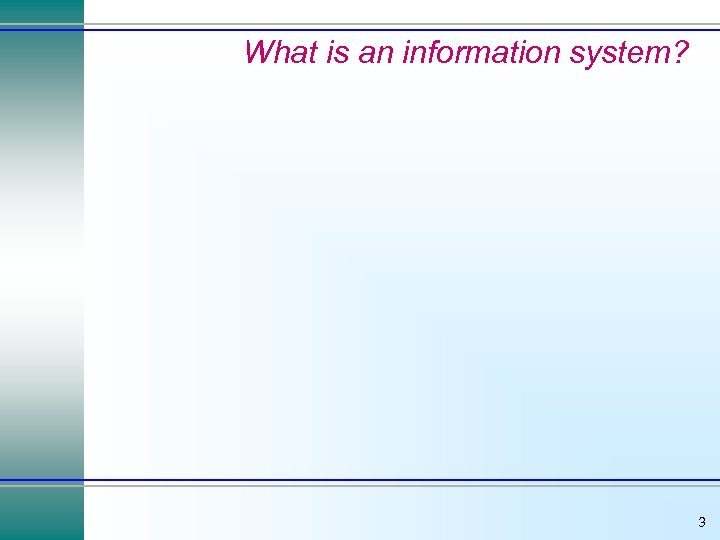 What is an information system?

3